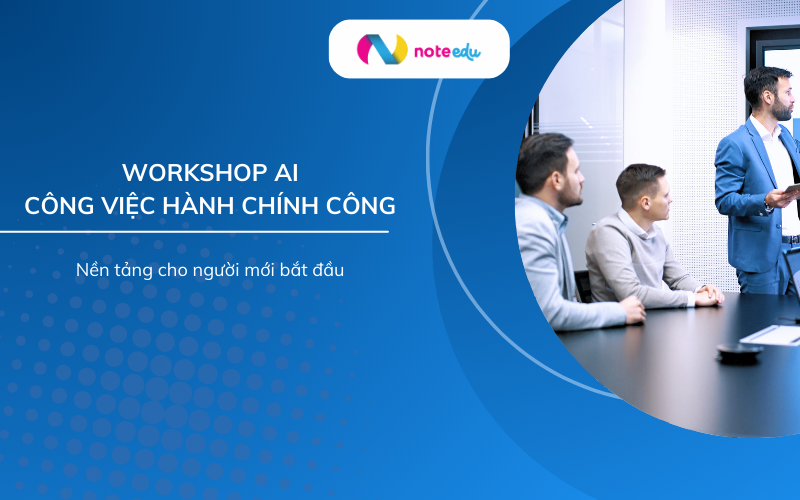 noteedu

WORKSHOP AI
CÔNG VIỆC HÀNH CHÍNH CÔNG

Nền tảng cho người mới bắt đầu